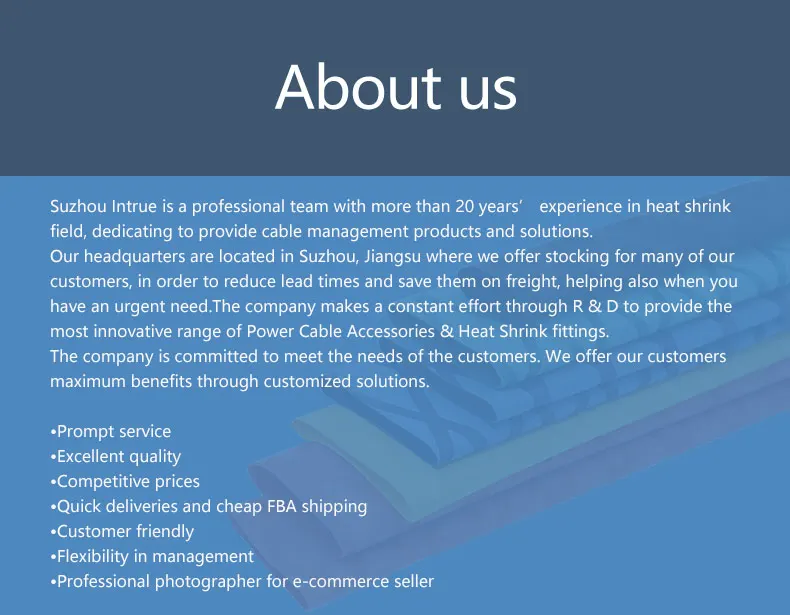 About us

Suzhou Intrue is a professional team with more than 20 years’ experience in heat shrink field, dedicating to provide cable management products and solutions.
Our headquarters are located in Suzhou, Jiangsu where we offer stocking for many of our customers, in order to reduce lead times and save them on freight, helping also when you have an urgent need.The company makes a constant effort through R & D to provide the most innovative range of Power Cable Accessories & Heat Shrink fittings.
The company is committed to meet the needs of the customers. We offer our customers maximum benefits through customized solutions.

•Prompt service
•Excellent quality
•Competitive prices
•Quick deliveries and cheap FBA shipping
•Customer friendly
•Flexibility in management
•Professional photographer for e-commerce seller